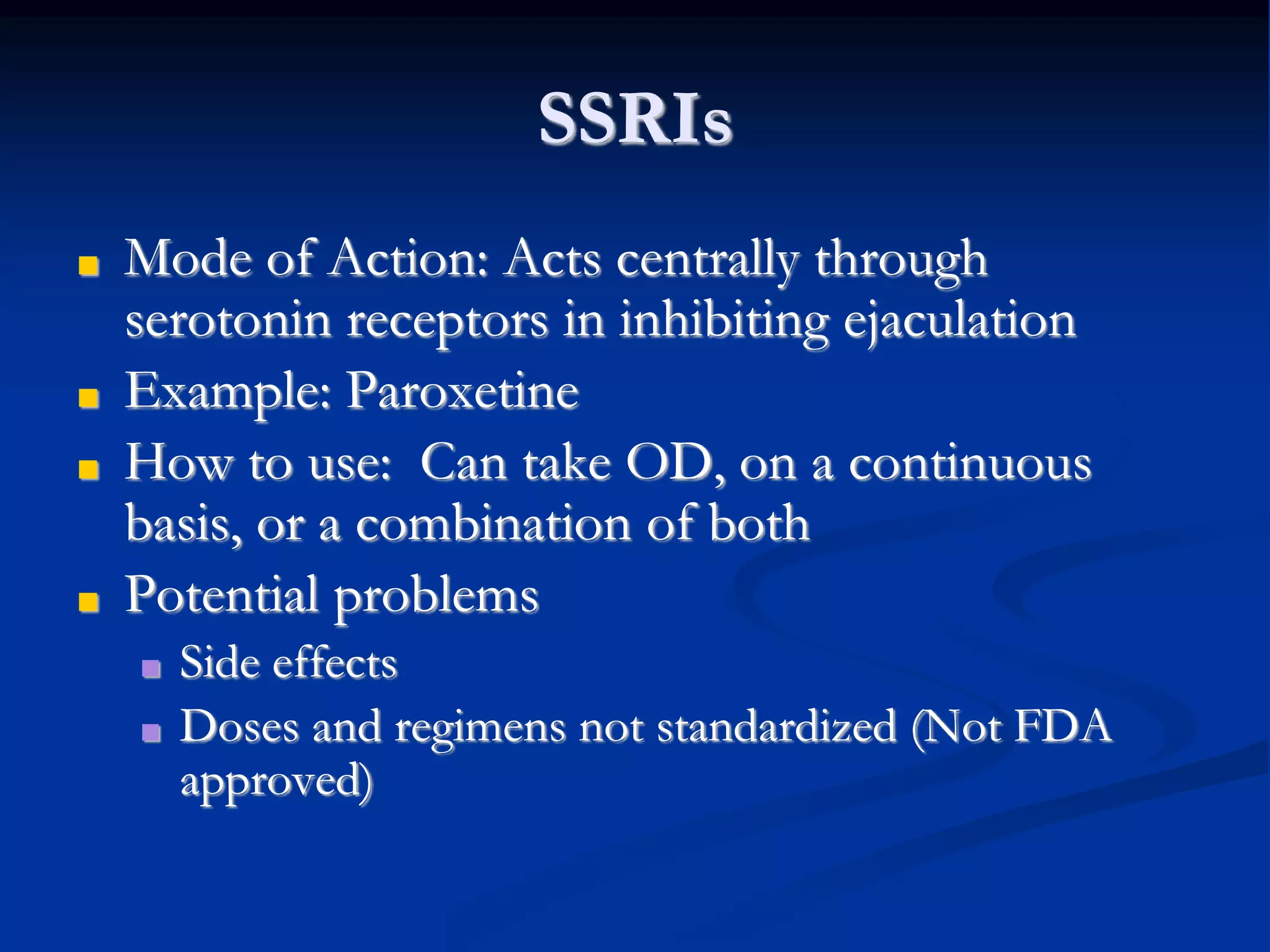 SSRIs

- Mode of Action: Acts centrally through serotonin receptors in inhibiting ejaculation
- Example: Paroxetine
- How to use: Can take OD, on a continuous basis, or a combination of both
- Potential problems
  - Side effects
  - Doses and regimens not standardized (Not FDA approved)